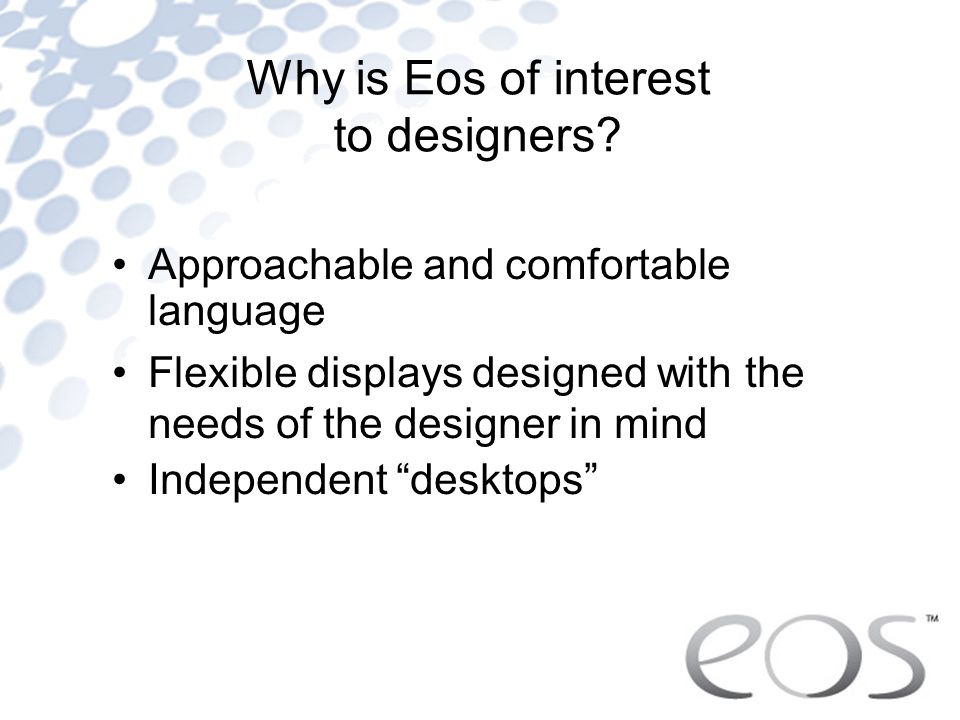 Why is Eos of interest to designers?

• Approachable and comfortable language
• Flexible displays designed with the needs of the designer in mind
• Independent “desktops”

eos™